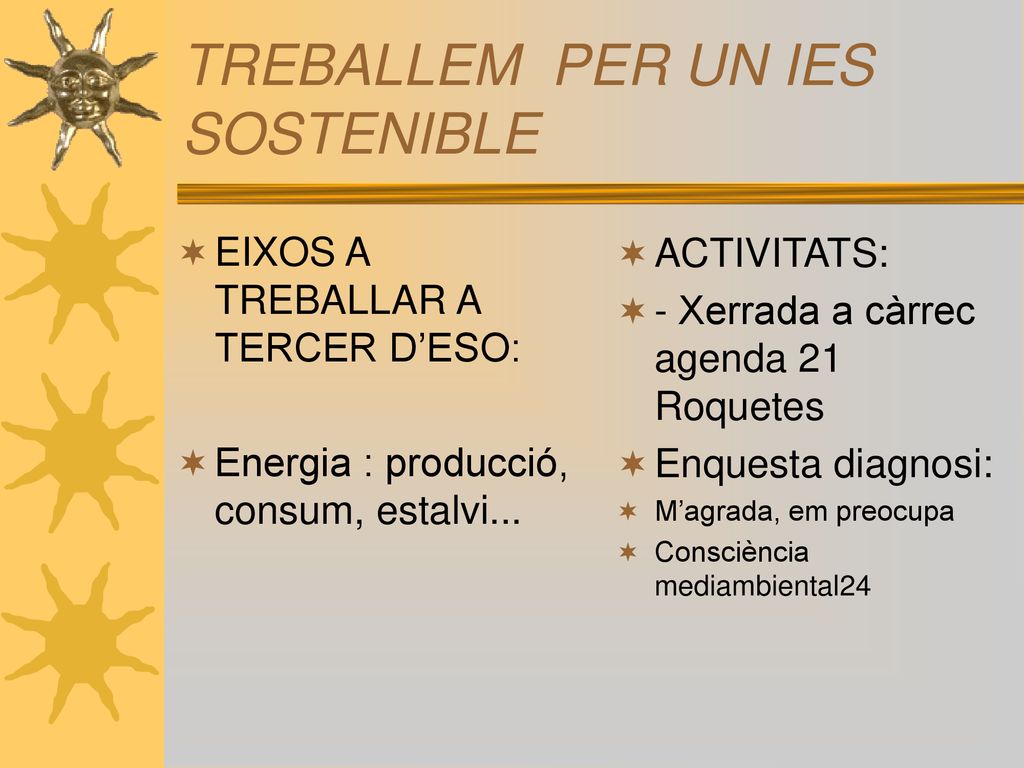 TREBALLEM PER UN IES SOSTENIBLE

EIXOS A TREBALLAR A TERCER D’ESO:

Energia : producció, consum, estalvi...

ACTIVITATS:

- Xerrada a càrrec agenda 21 Roquetes

Enquesta diagnosi:

M’agrada, em preocupa

Consciència mediambiental24